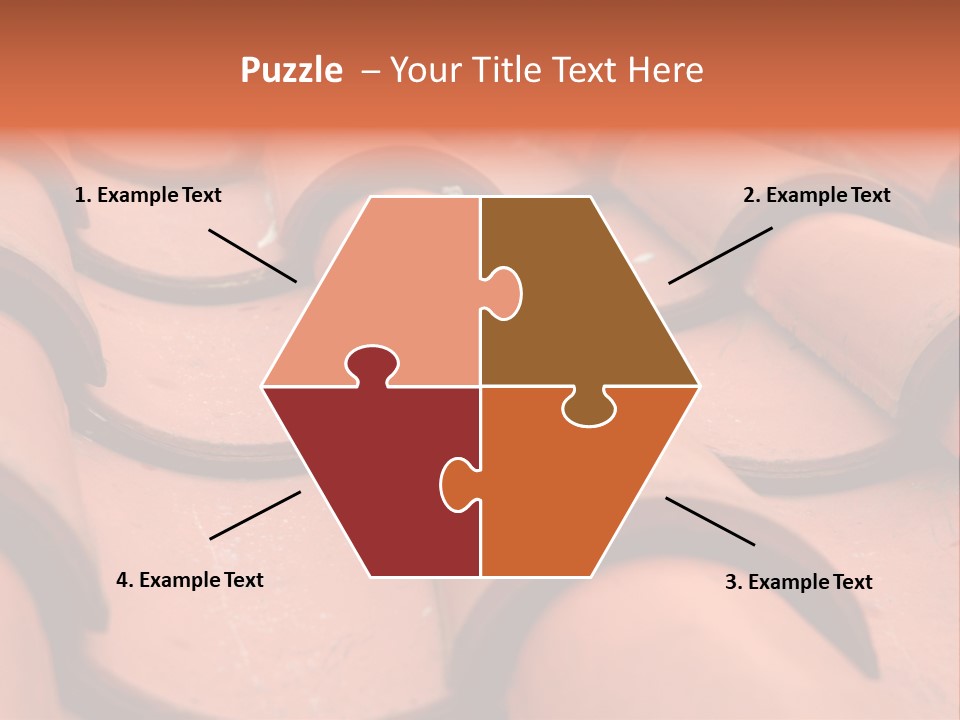 Puzzle – Your Title Text Here

1. Example Text

2. Example Text

4. Example Text

3. Example Text